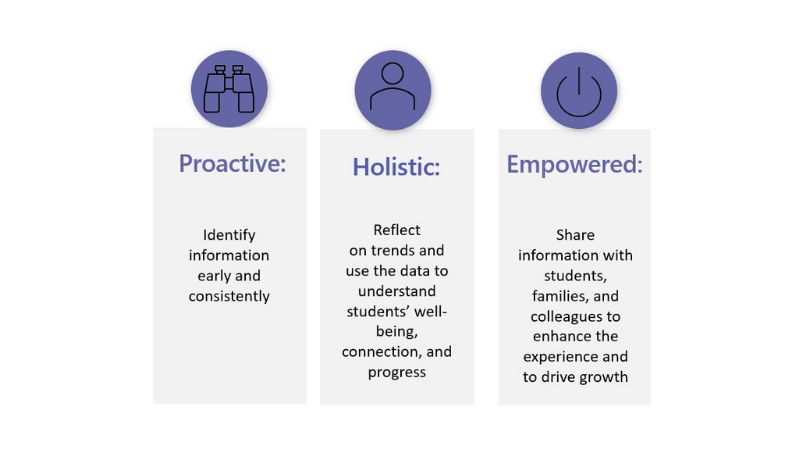 Proactive:

Identify information early and consistently

Holistic:

Reflect on trends and use the data to understand students' well-being, connection, and progress

Empowered:

Share information with students, families, and colleagues to enhance the experience and to drive growth